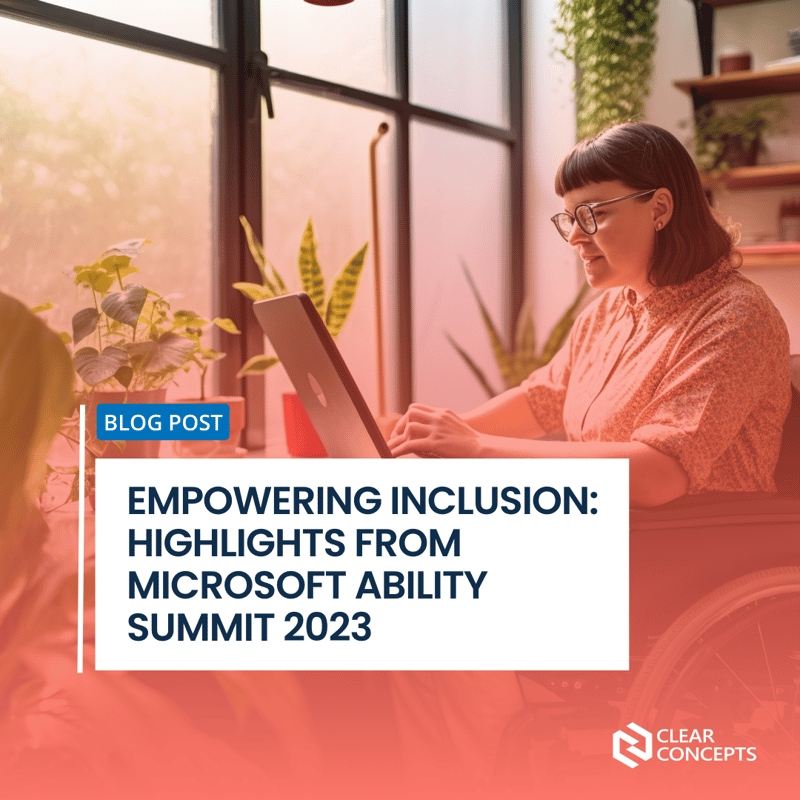 BLOG POST

EMPOWERING INCLUSION: HIGHLIGHTS FROM MICROSOFT ABILITY SUMMIT 2023

CLEAR CONCEPTS